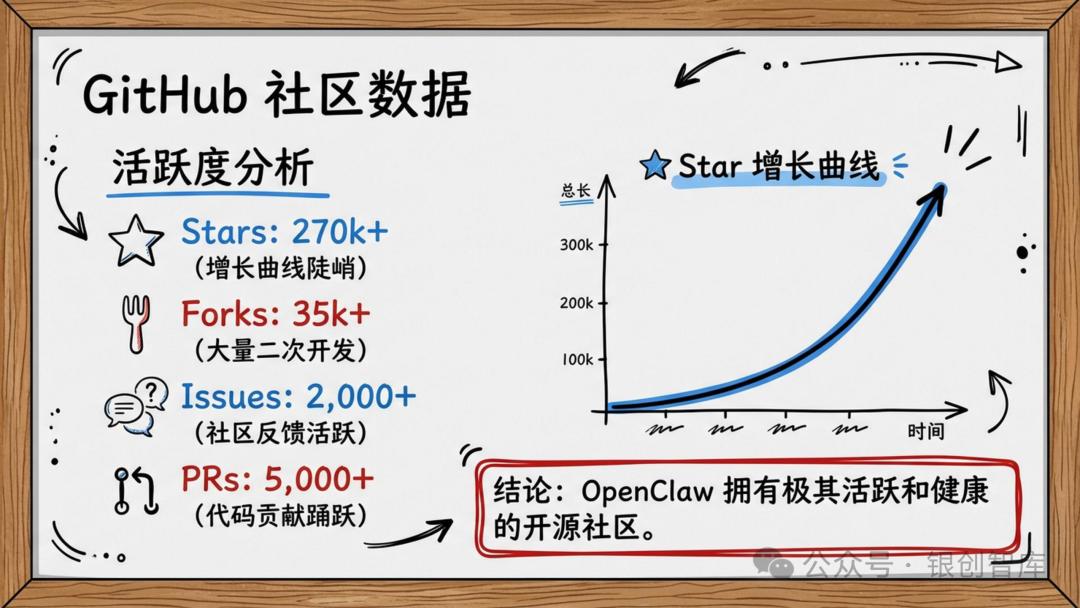 GitHub 社区数据

活跃度分析

Stars: 270k+
（增长曲线陡峭）

Forks: 35k+
（大量二次开发）

Issues: 2,000+
（社区反馈活跃）

PRs: 5,000+
（代码贡献踊跃）

Star 增长曲线

总长

300k

200k

100k

时间

结论：OpenClaw 拥有极其活跃和健康的开源社区。

公众号 · 银创智库